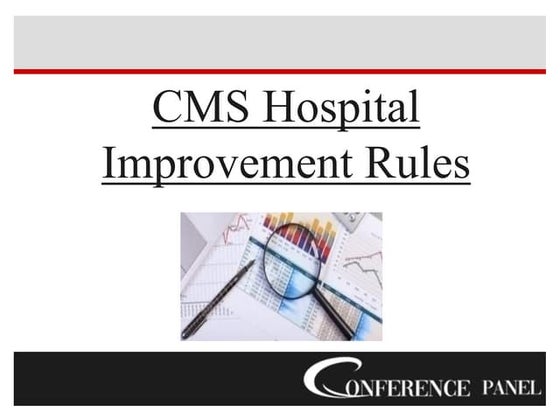 CMS Hospital Improvement Rules

CONFERENCE PANEL